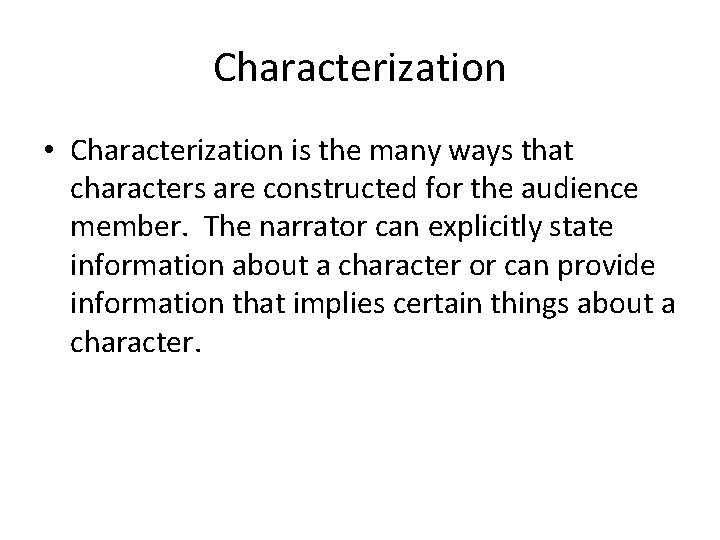 Characterization

• Characterization is the many ways that characters are constructed for the audience member. The narrator can explicitly state information about a character or can provide information that implies certain things about a character.